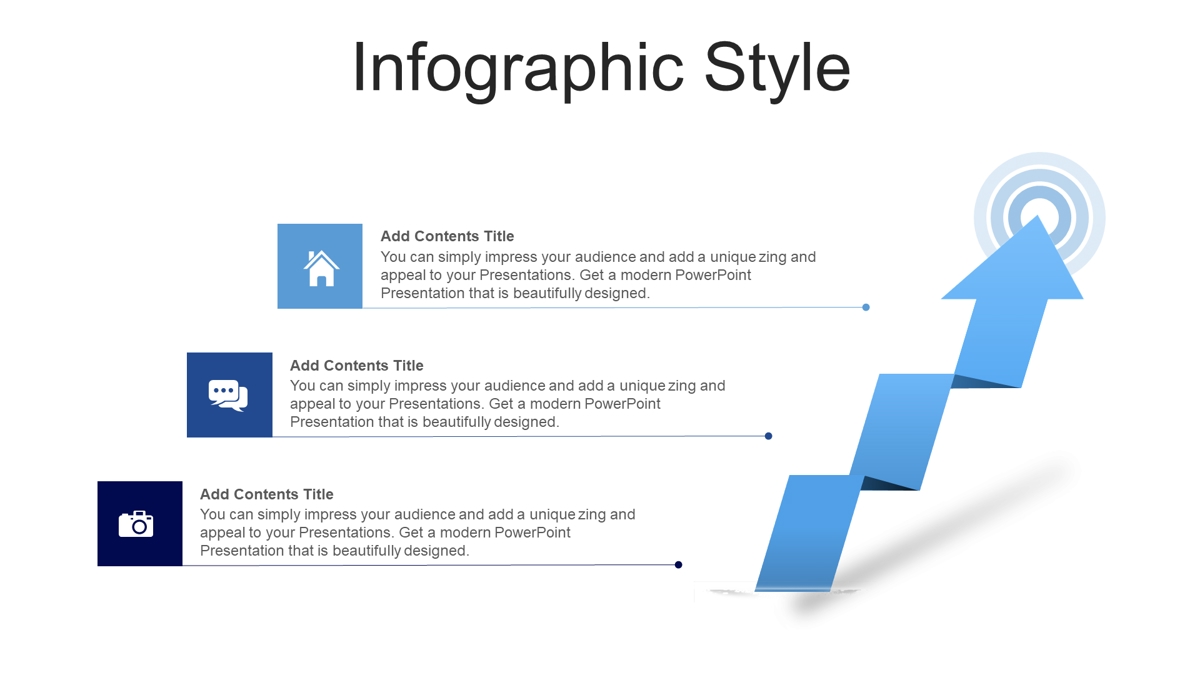 Infographic Style

Add Contents Title
You can simply impress your audience and add a unique zing and appeal to your Presentations. Get a modern PowerPoint Presentation that is beautifully designed.

Add Contents Title
You can simply impress your audience and add a unique zing and appeal to your Presentations. Get a modern PowerPoint Presentation that is beautifully designed.

Add Contents Title
You can simply impress your audience and add a unique zing and appeal to your Presentations. Get a modern PowerPoint Presentation that is beautifully designed.